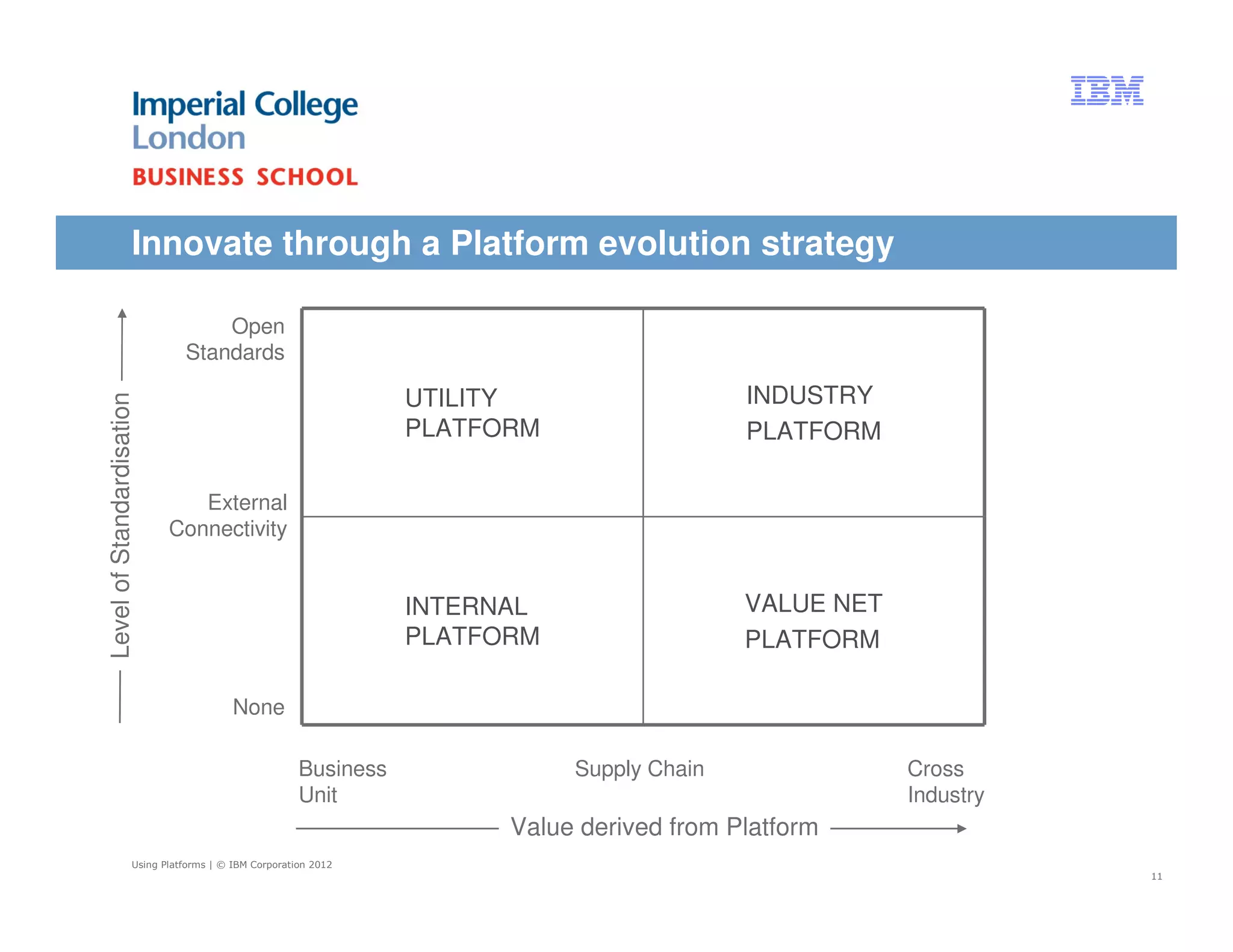 Imperial College London
BUSINESS SCHOOL

IBM

Innovate through a Platform evolution strategy

Level of Standardisation

Open Standards

External Connectivity

None

UTILITY PLATFORM

INDUSTRY PLATFORM

INTERNAL PLATFORM

VALUE NET PLATFORM

Business Unit

Supply Chain

Cross Industry

Value derived from Platform

Using Platforms | © IBM Corporation 2012

11